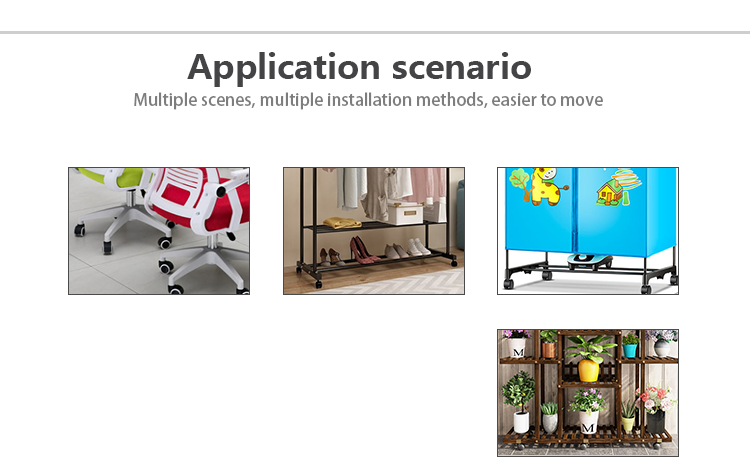 Application scenario

Multiple scenes, multiple installation methods, easier to move

M

M